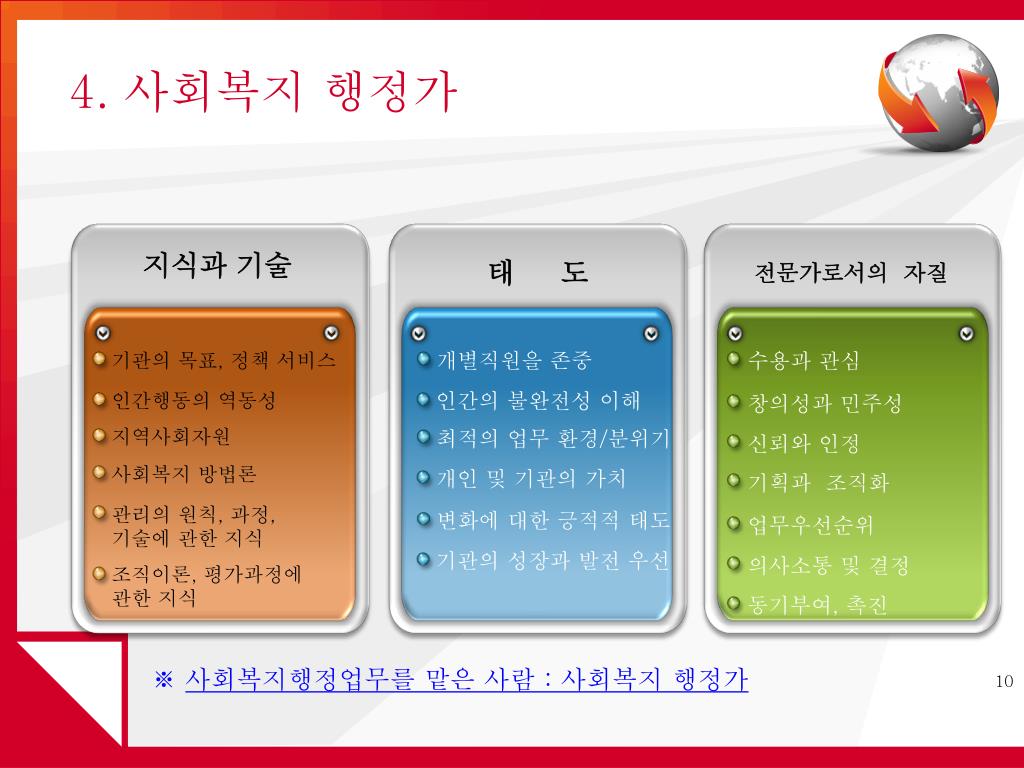 4. 사회복지 행정가

지식과 기술

기관의 목표, 정책 서비스

인간행동의 역동성

지역사회자원

사회복지 방법론

관리의 원칙, 과정, 기술에 관한 지식

조직이론, 평가과정에 관한 지식

태 도

개별직원을 존중

인간의 불완전성 이해

최적의 업무 환경/분위기

개인 및 기관의 가치

변화에 대한 긍적적 태도

기관의 성장과 발전 우선

전문가로서의 자질

수용과 관심

창의성과 민주성

신뢰와 인정

기획과 조직화

업무우선순위

의사소통 및 결정

동기부여, 촉진

※ 사회복지행정업무를 맡은 사람 : 사회복지 행정가

10